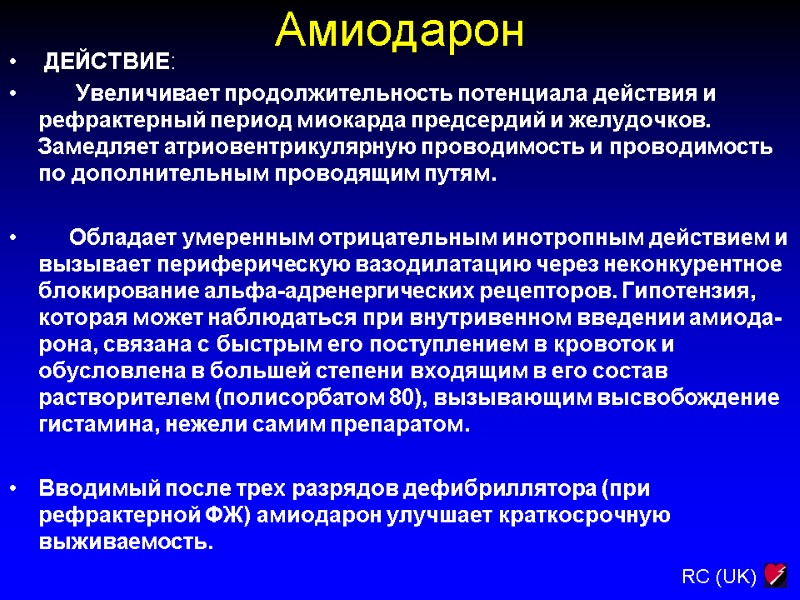 Амиодарон

• ДЕЙСТВИЕ:

• Увеличивает продолжительность потенциала действия и рефрактерный период миокарда предсердий и желудочков. Замедляет атриовентрикулярную проводимость и проводимость по дополнительным проводящим путям.

• Обладает умеренным отрицательным инотропным действием и вызывает периферическую вазодилатацию через неконкурентное блокирование альфа-адренергических рецепторов. Гипотензия, которая может наблюдаться при внутривенном введении амиодарона, связана с быстрым его поступлением в кровоток и обусловлена в большей степени входящим в его состав растворителем (полисорбатом 80), вызывающим высвобождение гистамина, нежели самим препаратом.

• Вводимый после трех разрядов дефибриллятора (при рефрактерной ФЖ) амиодарон улучшает краткосрочную выживаемость.

RC (UK)